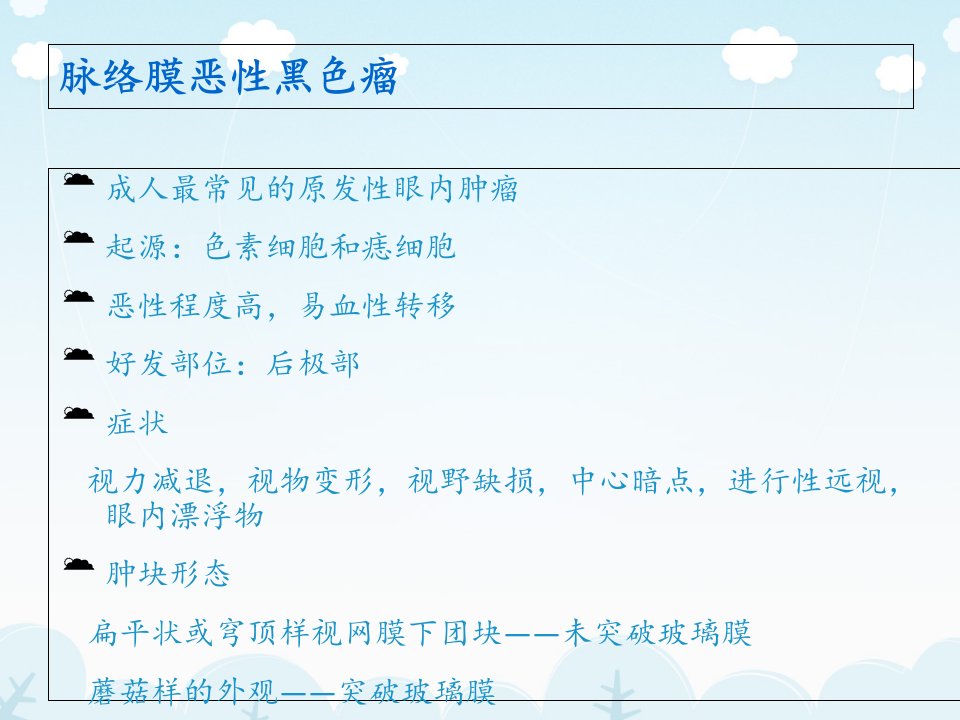 脉络膜恶性黑色瘤

成人最常见的原发性眼内肿瘤

起源：色素细胞和痣细胞

恶性程度高，易血性转移

好发部位：后极部

症状

视力减退，视物变形，视野缺损，中心暗点，进行性远视，眼内漂浮物

肿块形态

扁平状或穹顶样视网膜下团块——未突破玻璃膜

蘑菇样的外观——突破玻璃膜